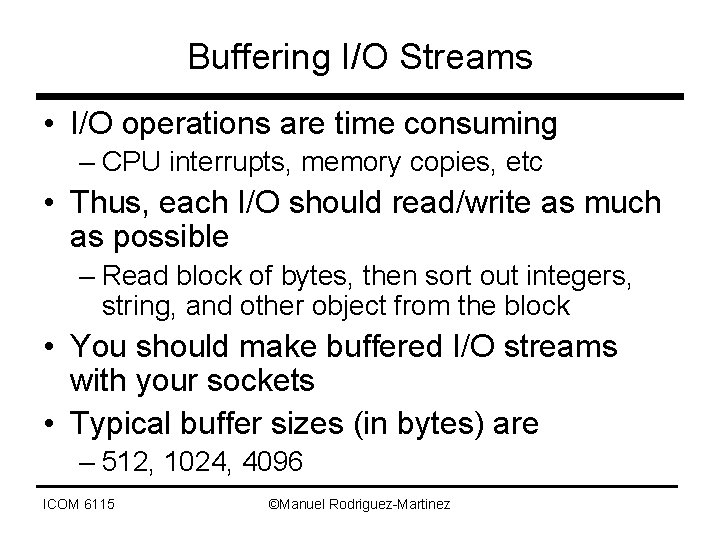 Buffering I/O Streams

• I/O operations are time consuming
  – CPU interrupts, memory copies, etc
• Thus, each I/O should read/write as much as possible
  – Read block of bytes, then sort out integers, string, and other object from the block
• You should make buffered I/O streams with your sockets
• Typical buffer sizes (in bytes) are
  – 512, 1024, 4096

ICOM 6115 ©Manuel Rodriguez-Martinez